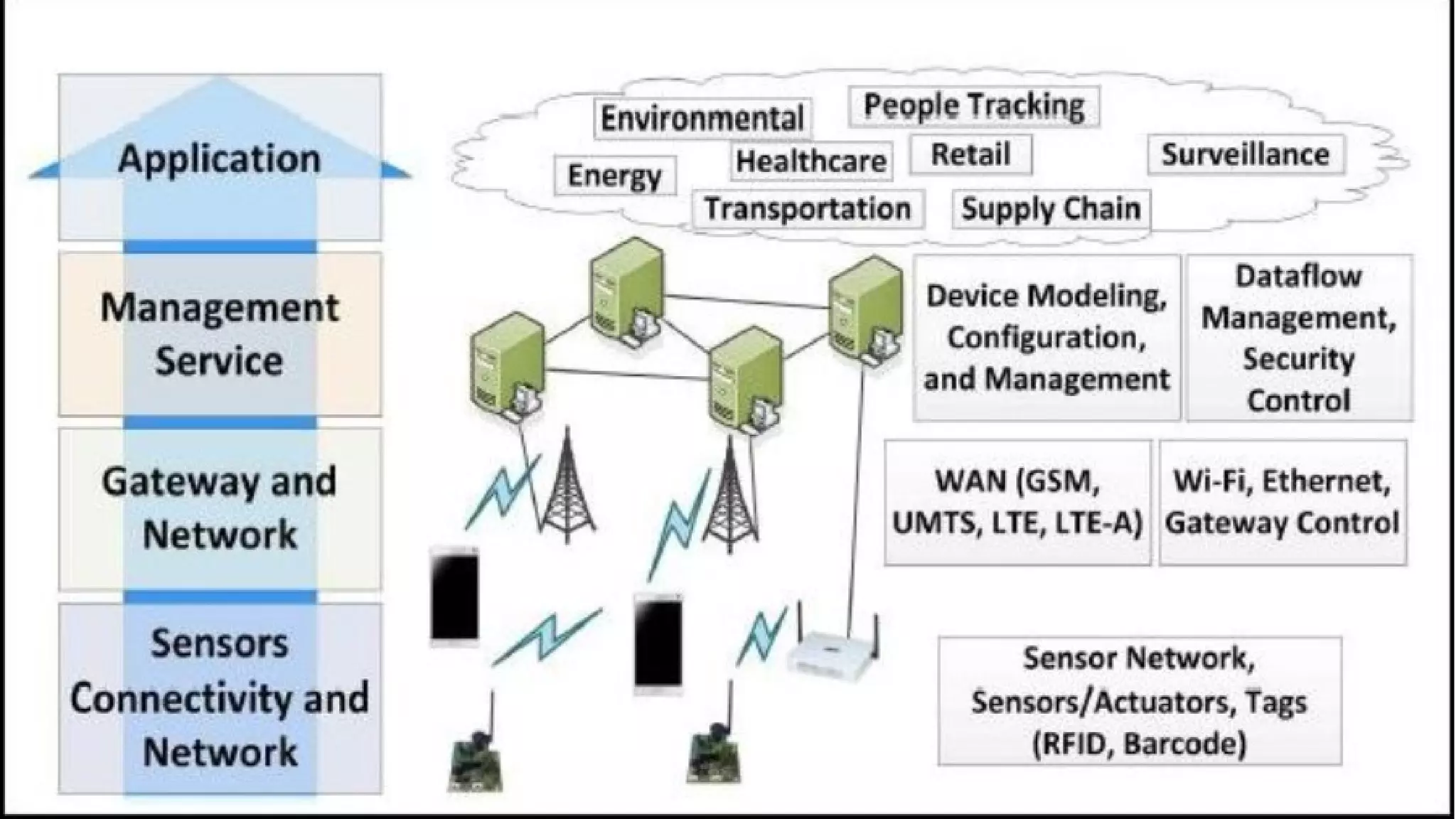 Application

Management Service

Gateway and Network

Sensors Connectivity and Network

Environmental

People Tracking

Energy

Healthcare

Retail

Surveillance

Transportation

Supply Chain

Device Modeling, Configuration, and Management

Dataflow Management, Security Control

WAN (GSM, UMTS, LTE, LTE-A)

Wi-Fi, Ethernet, Gateway Control

Sensor Network, Sensors/Actuators, Tags (RFID, Barcode)